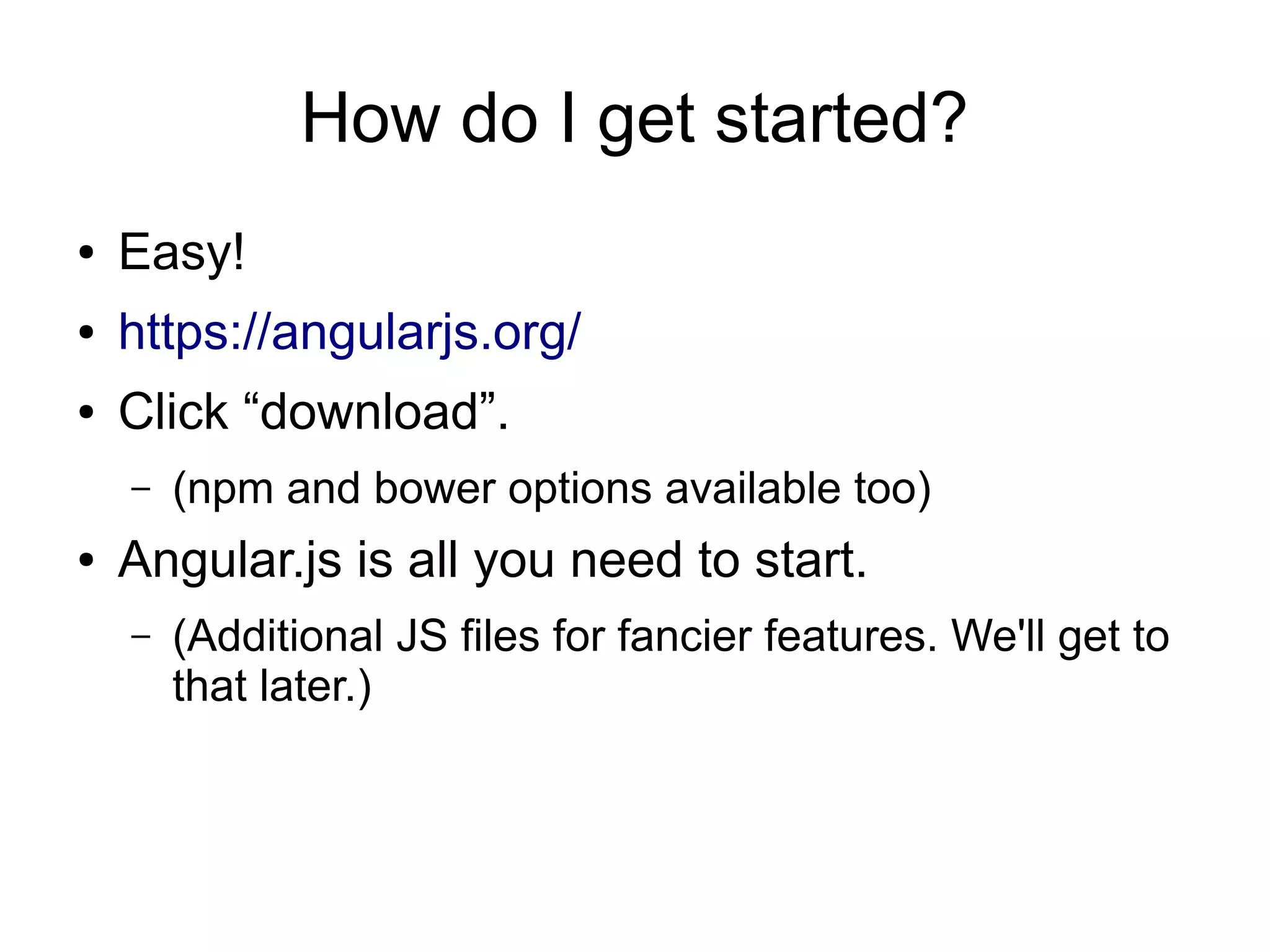 How do I get started?

• Easy!
• https://angularjs.org/
• Click “download”.
  – (npm and bower options available too)
• Angular.js is all you need to start.
  – (Additional JS files for fancier features. We'll get to that later.)